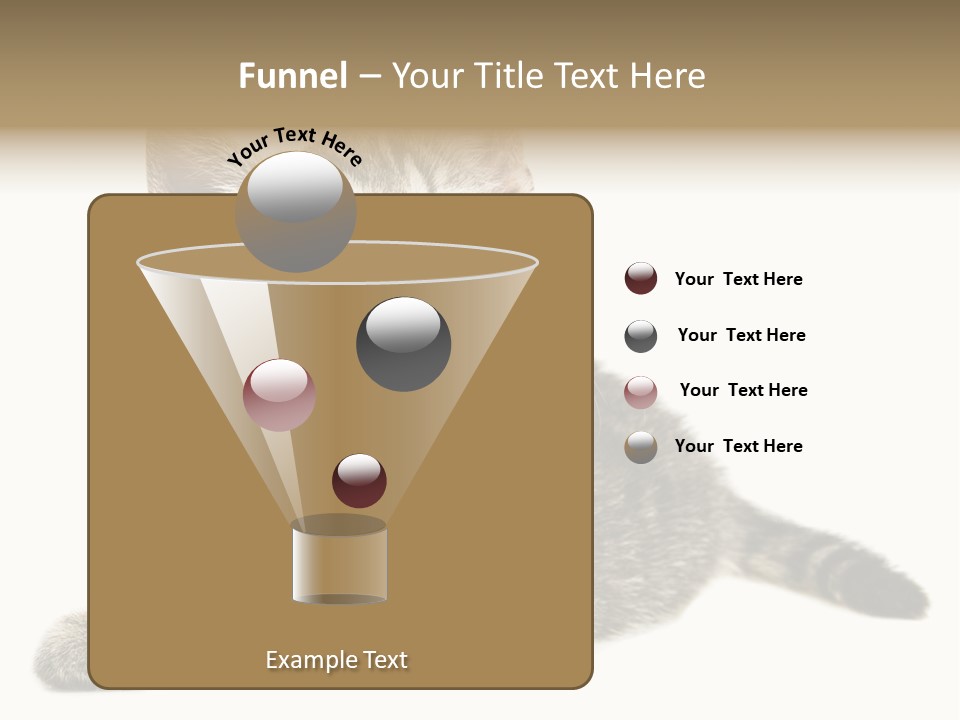 Funnel – Your Title Text Here

Your Text Here

Your Text Here

Your Text Here

Your Text Here

Your Text Here

Example Text